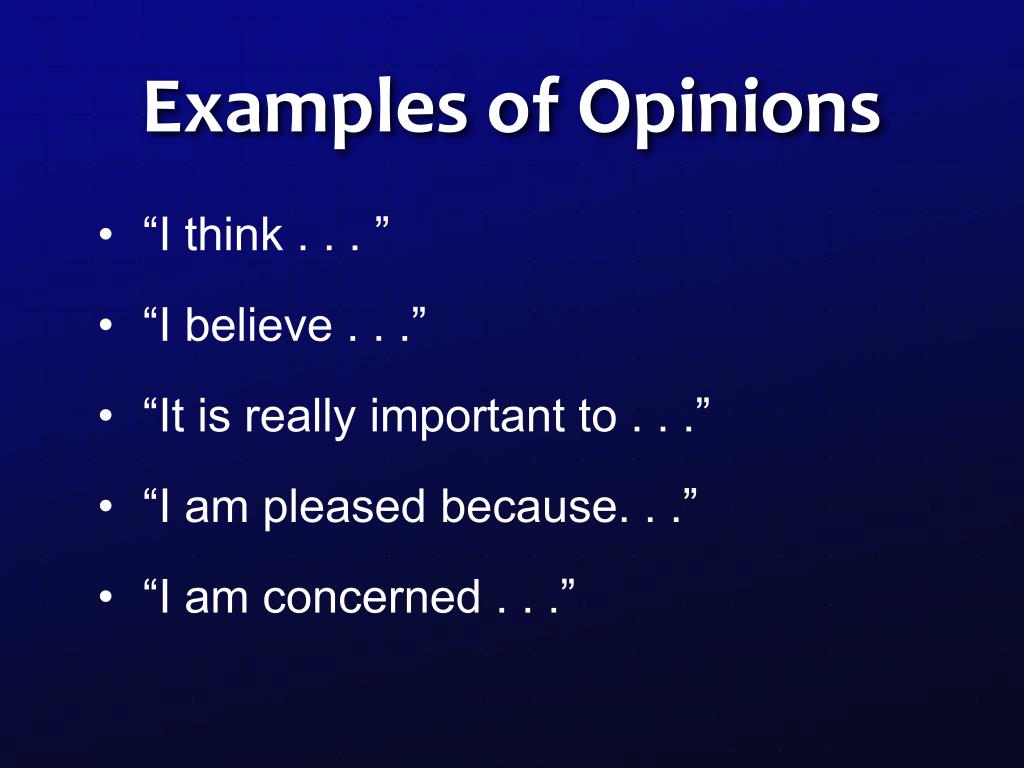 Examples of Opinions

• “I think . . . ”
• “I believe . . .”
• “It is really important to . . .”
• “I am pleased because. . .”
• “I am concerned . . .”